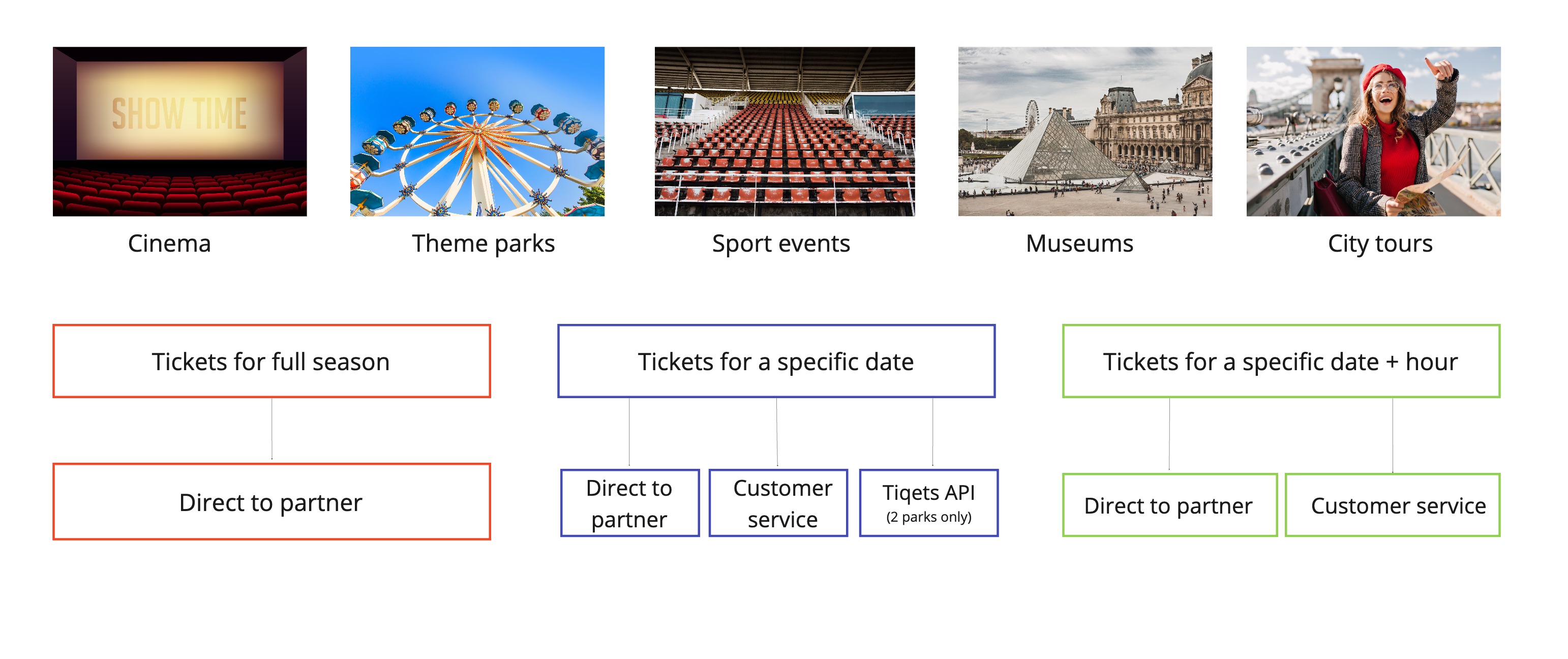 SHOW TIME

Cinema

Theme parks

Sport events

Museums

City tours

Tickets for full season

Direct to partner

Tickets for a specific date

Direct to partner

Customer service

Tiqets API
(2 parks only)

Tickets for a specific date + hour

Direct to partner

Customer service